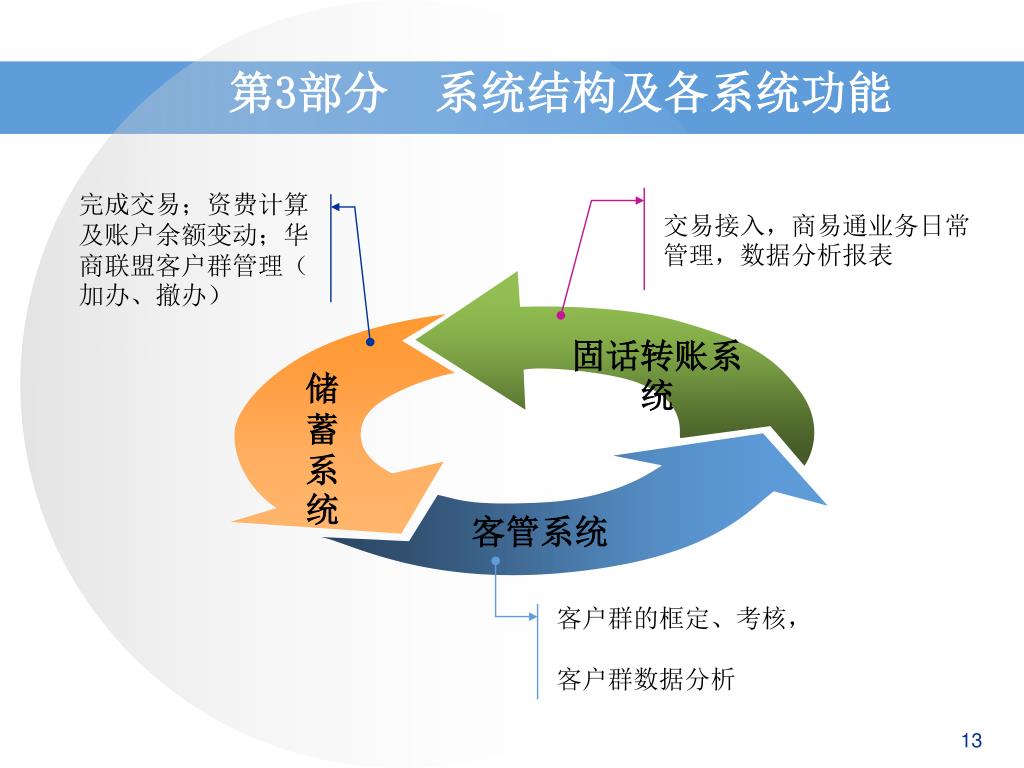 第3部分　系统结构及各系统功能

完成交易；资费计算及账户余额变动；华商联盟客户群管理（加办、撤办）

交易接入，商易通业务日常管理，数据分析报表

储蓄系统

固话转账系统

客管系统

客户群的框定、考核，

客户群数据分析

13